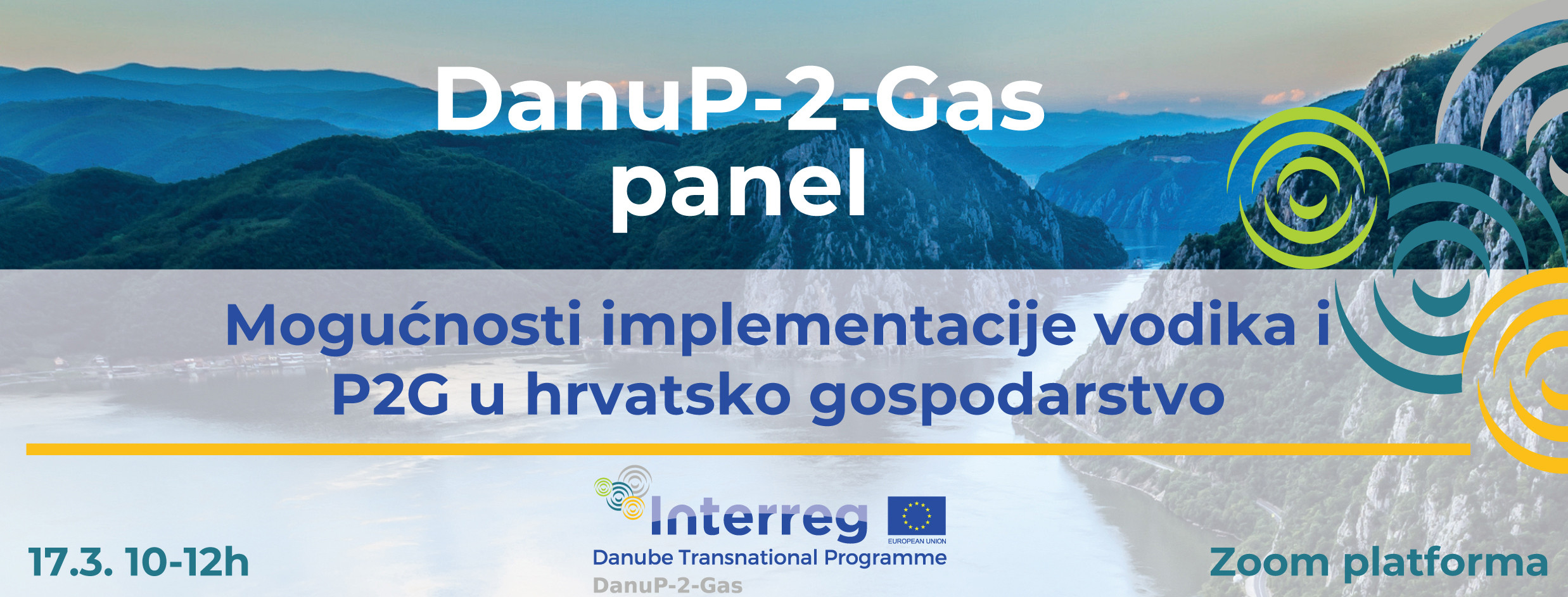 DanuP-2-Gas panel

Mogućnosti implementacije vodika i P2G u hrvatsko gospodarstvo

17.3. 10-12h

Interreg
EUROPEAN UNION
Danube Transnational Programme
DanuP-2-Gas

Zoom platforma